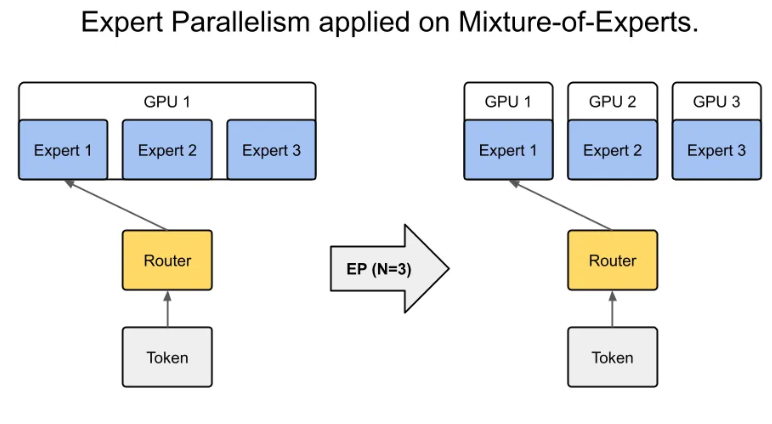 Expert Parallelism applied on Mixture-of-Experts.

GPU 1

Expert 1

Expert 2

Expert 3

Router

Token

EP (N=3)

GPU 1

GPU 2

GPU 3

Expert 1

Expert 2

Expert 3

Router

Token